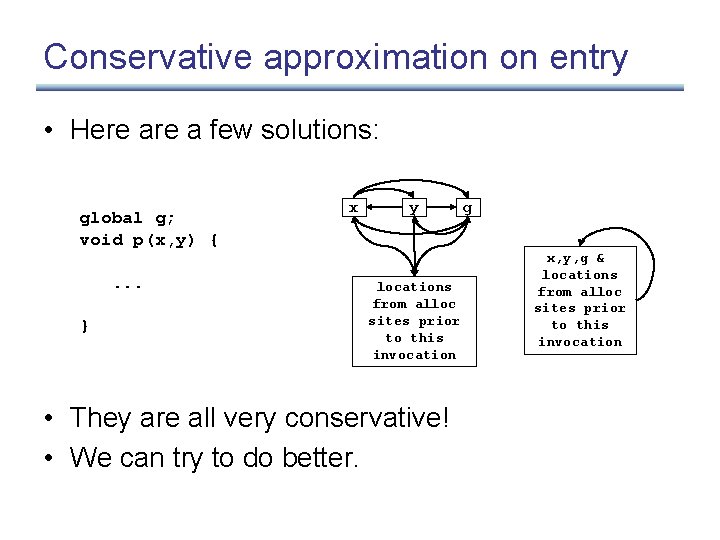 Conservative approximation on entry

• Here are a few solutions:

global g;
void p(x,y) {

...

}

x y g

locations from alloc sites prior to this invocation

x,y,g & locations from alloc sites prior to this invocation

• They are all very conservative!
• We can try to do better.